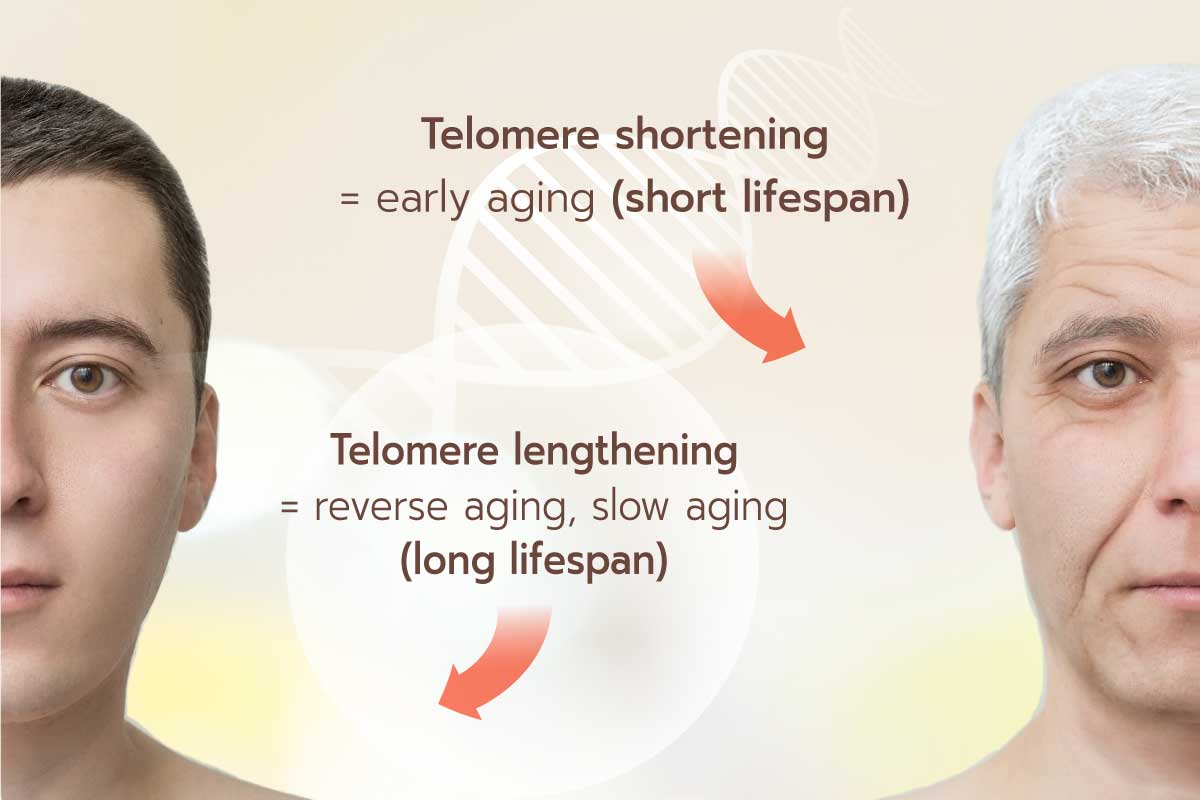 Telomere shortening
= early aging (short lifespan)

Telomere lengthening
= reverse aging, slow aging
(long lifespan)